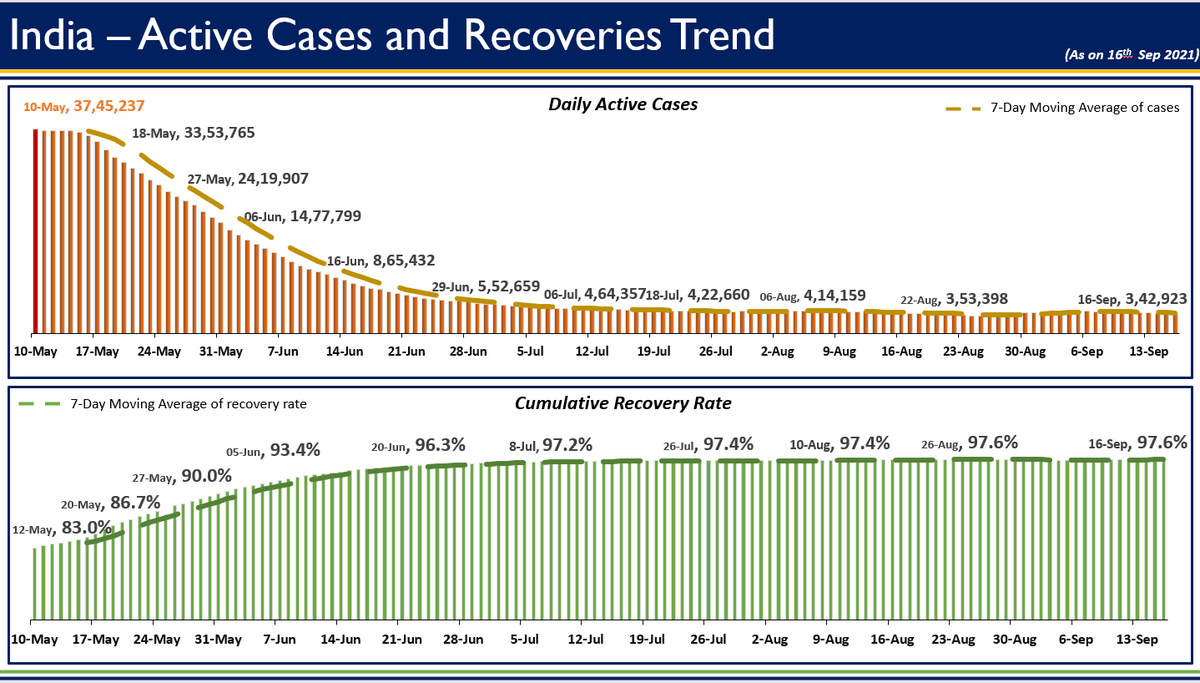 India – Active Cases and Recoveries Trend

(As on 16th Sep 2021)

Daily Active Cases

7-Day Moving Average of cases

10-May, 37,45,237

18-May, 33,53,765

27-May, 24,19,907

06-Jun, 14,77,799

16-Jun, 8,65,432

29-Jun, 5,52,659

06-Jul, 4,64,357

18-Jul, 4,22,660

06-Aug, 4,14,159

22-Aug, 3,53,398

16-Sep, 3,42,923

10-May 17-May 24-May 31-May 7-Jun 14-Jun 21-Jun 28-Jun 5-Jul 12-Jul 19-Jul 26-Jul 2-Aug 9-Aug 16-Aug 23-Aug 30-Aug 6-Sep 13-Sep

7-Day Moving Average of recovery rate

Cumulative Recovery Rate

12-May, 83.0%

20-May, 86.7%

27-May, 90.0%

05-Jun, 93.4%

20-Jun, 96.3%

8-Jul, 97.2%

26-Jul, 97.4%

10-Aug, 97.4%

26-Aug, 97.6%

16-Sep, 97.6%

10-May 17-May 24-May 31-May 7-Jun 14-Jun 21-Jun 28-Jun 5-Jul 12-Jul 19-Jul 26-Jul 2-Aug 9-Aug 16-Aug 23-Aug 30-Aug 6-Sep 13-Sep